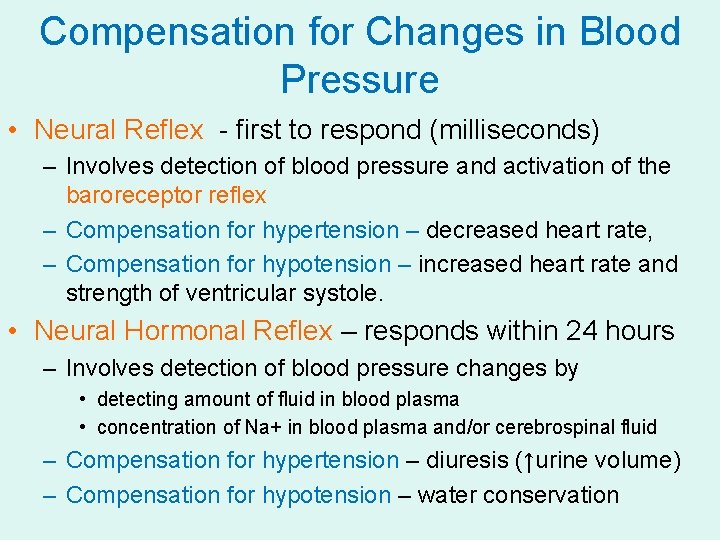 Compensation for Changes in Blood Pressure

• Neural Reflex - first to respond (milliseconds)
 – Involves detection of blood pressure and activation of the baroreceptor reflex
 – Compensation for hypertension – decreased heart rate,
 – Compensation for hypotension – increased heart rate and strength of ventricular systole.

• Neural Hormonal Reflex – responds within 24 hours
 – Involves detection of blood pressure changes by
  • detecting amount of fluid in blood plasma
  • concentration of Na+ in blood plasma and/or cerebrospinal fluid
 – Compensation for hypertension – diuresis (↑urine volume)
 – Compensation for hypotension – water conservation